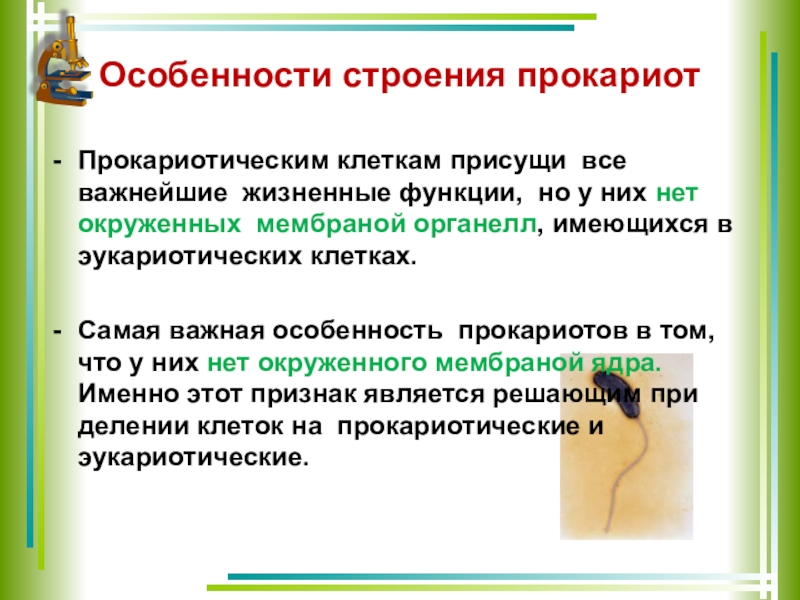 Особенности строения прокариот

- Прокариотическим клеткам присущи все важнейшие жизненные функции, но у них нет окруженных мембраной органелл, имеющихся в эукариотических клетках.

- Самая важная особенность прокариотов в том, что у них нет окруженного мембраной ядра. Именно этот признак является решающим при делении клеток на прокариотические и эукариотические.